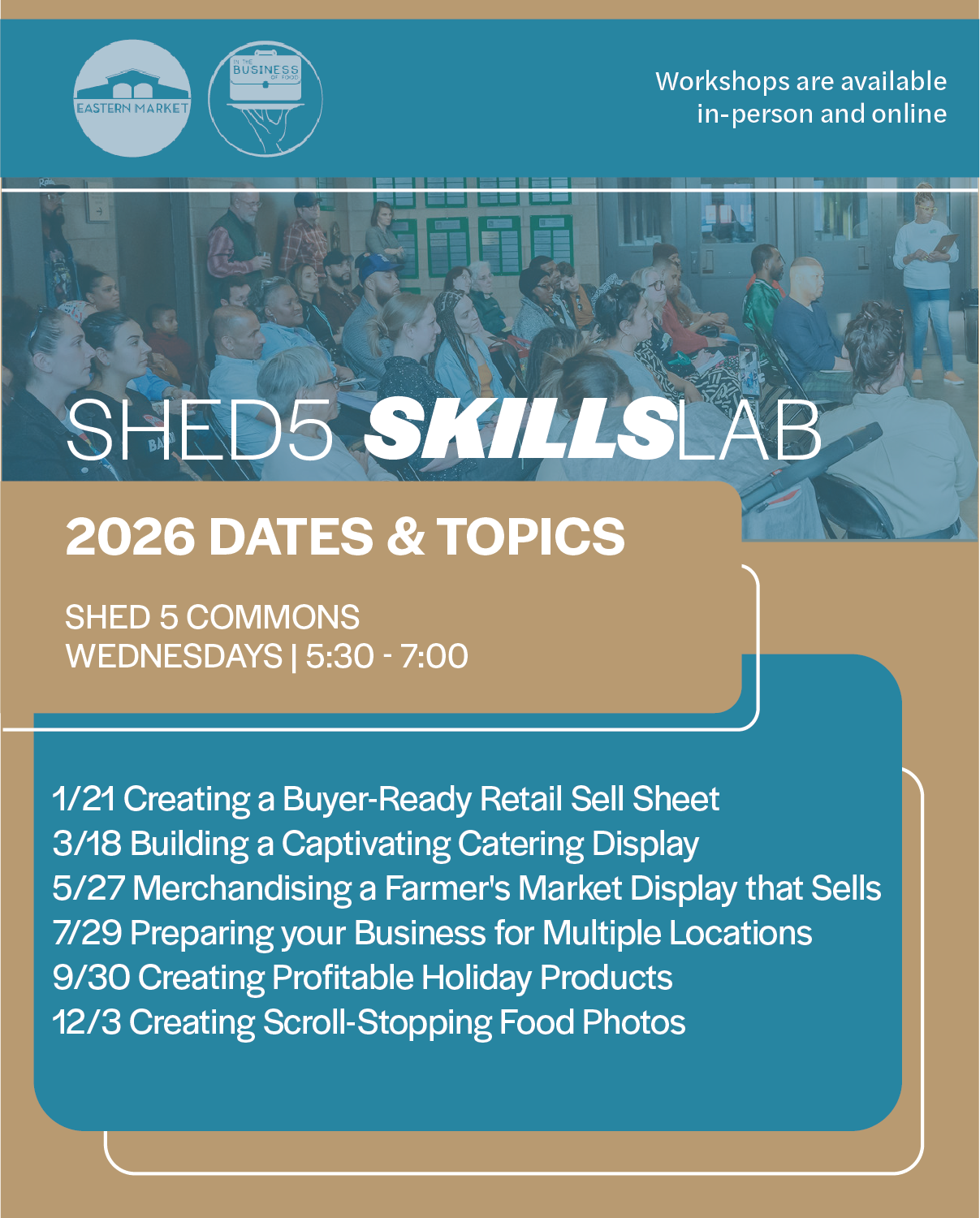 EASTERN MARKET

IN THE BUSINESS OF FOOD

Workshops are available in-person and online

SHED5 SKILLSLAB

2026 DATES & TOPICS

SHED 5 COMMONS
WEDNESDAYS | 5:30 - 7:00

1/21 Creating a Buyer-Ready Retail Sell Sheet
3/18 Building a Captivating Catering Display
5/27 Merchandising a Farmer's Market Display that Sells
7/29 Preparing your Business for Multiple Locations
9/30 Creating Profitable Holiday Products
12/3 Creating Scroll-Stopping Food Photos